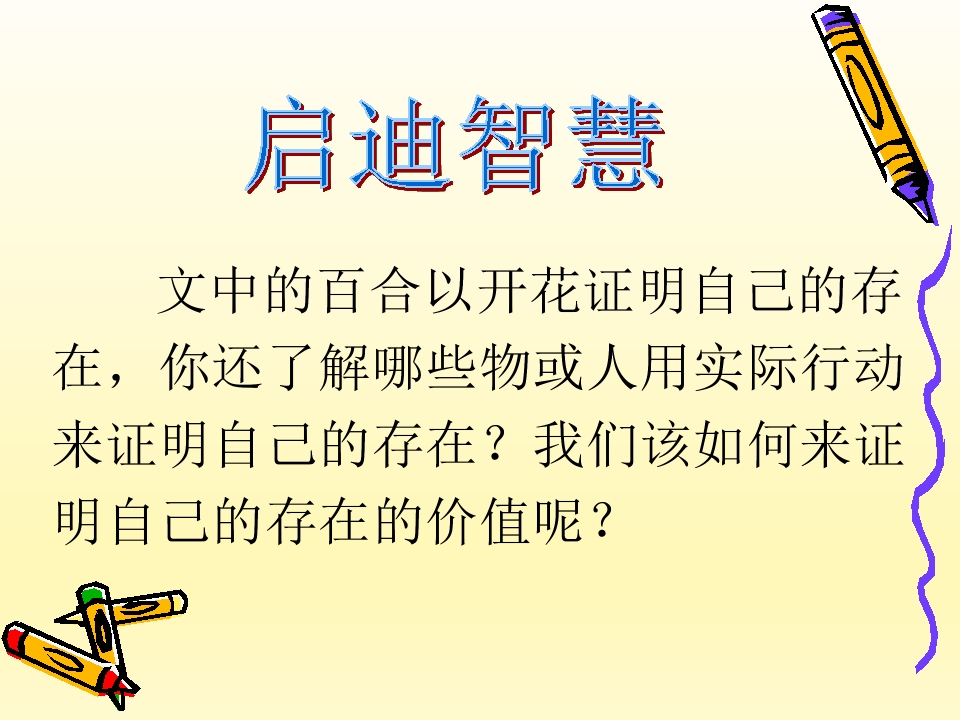 启迪智慧

文中的百合以开花证明自己的存在，你还了解哪些物或人用实际行动来证明自己的存在？我们该如何来证明自己的存在的价值呢？